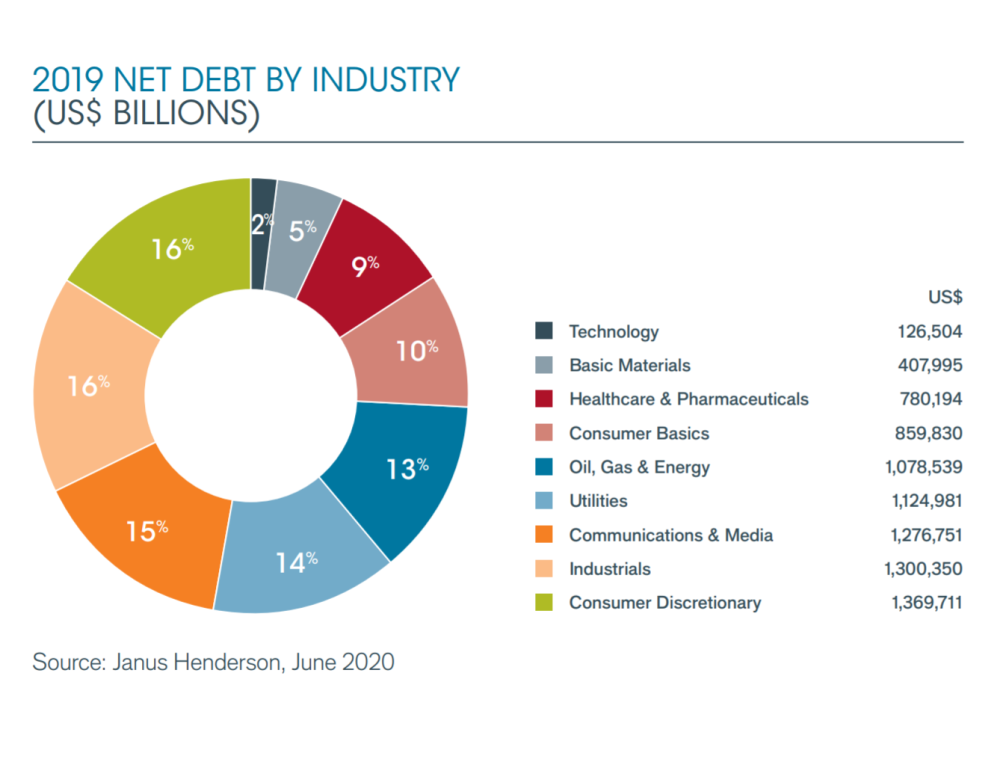 2019 NET DEBT BY INDUSTRY
(US$ BILLIONS)

2%
5%
9%
10%
13%
14%
15%
16%
16%

| | US$ |
|---|---|
| Technology | 126,504 |
| Basic Materials | 407,995 |
| Healthcare & Pharmaceuticals | 780,194 |
| Consumer Basics | 859,830 |
| Oil, Gas & Energy | 1,078,539 |
| Utilities | 1,124,981 |
| Communications & Media | 1,276,751 |
| Industrials | 1,300,350 |
| Consumer Discretionary | 1,369,711 |

Source: Janus Henderson, June 2020